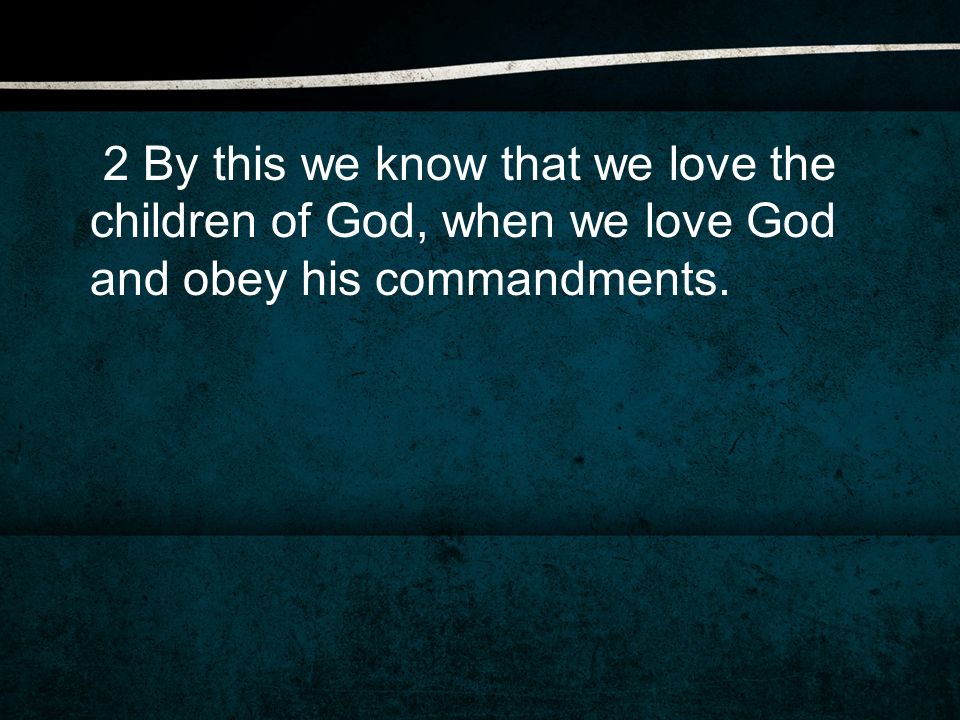 2 By this we know that we love the children of God, when we love God and obey his commandments.